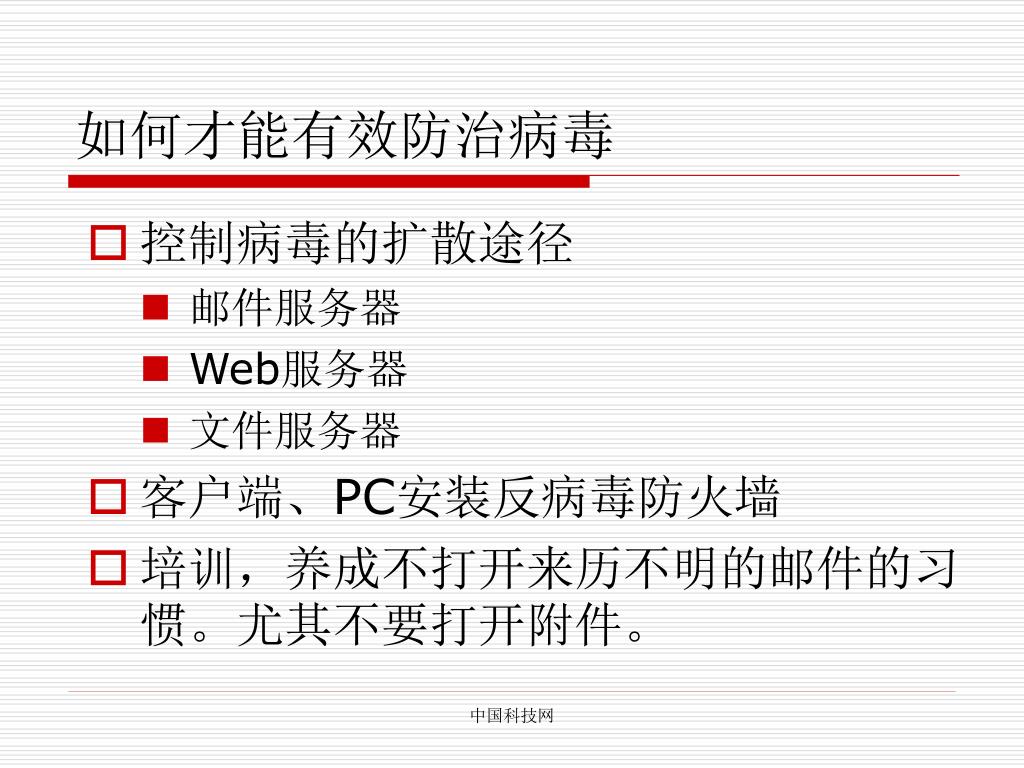 如何才能有效防治病毒

控制病毒的扩散途径

邮件服务器

Web服务器

文件服务器

客户端、PC安装反病毒防火墙

培训，养成不打开来历不明的邮件的习惯。尤其不要打开附件。

中国科技网